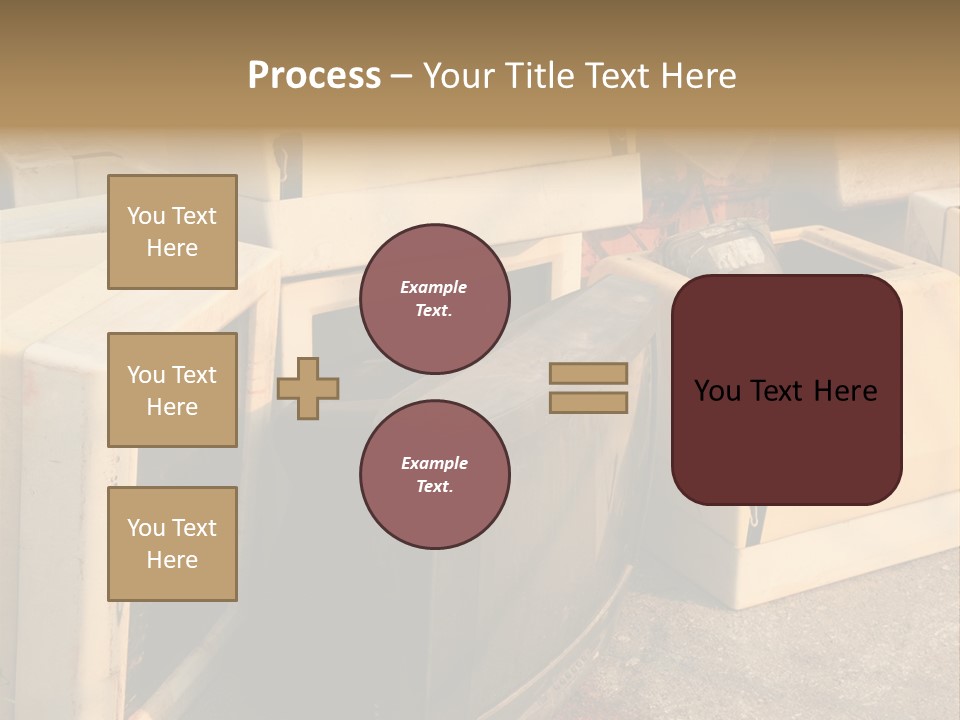 Process – Your Title Text Here

You Text Here

You Text Here

You Text Here

Example Text.

Example Text.

You Text Here